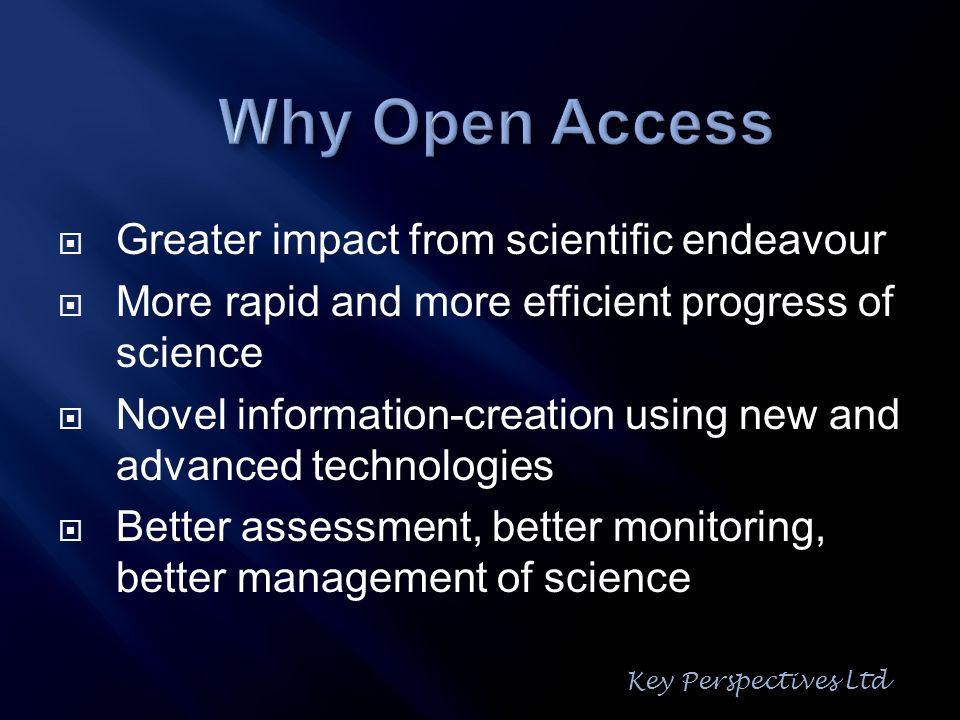 Why Open Access

- Greater impact from scientific endeavour
- More rapid and more efficient progress of science
- Novel information-creation using new and advanced technologies
- Better assessment, better monitoring, better management of science

Key Perspectives Ltd